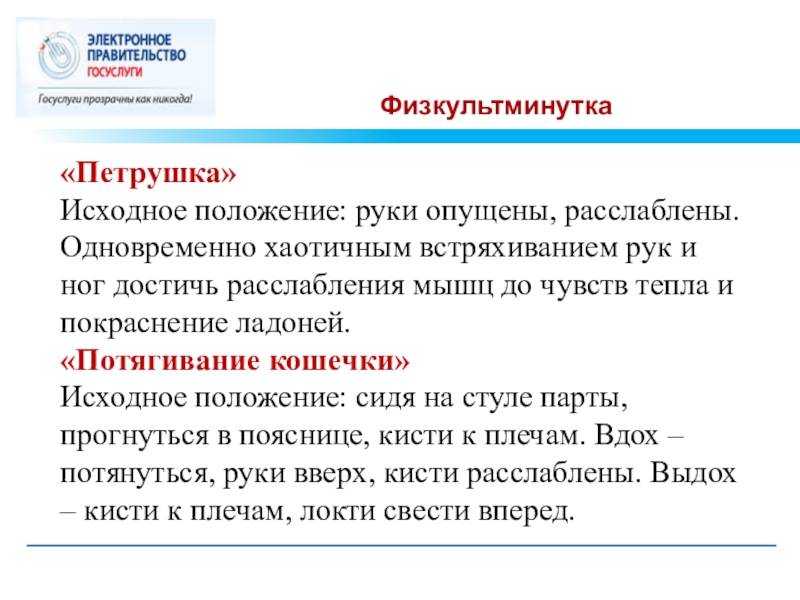 ЭЛЕКТРОННОЕ ПРАВИТЕЛЬСТВО ГОСУСЛУГИ
Госуслуги прозрачны как никогда!

Физкультминутка

«Петрушка»
Исходное положение: руки опущены, расслаблены. Одновременно хаотичным встряхиванием рук и ног достичь расслабления мышц до чувств тепла и покраснение ладоней.
«Потягивание кошечки»
Исходное положение: сидя на стуле парты, прогнуться в пояснице, кисти к плечам. Вдох – потянуться, руки вверх, кисти расслаблены. Выдох – кисти к плечам, локти свести вперед.